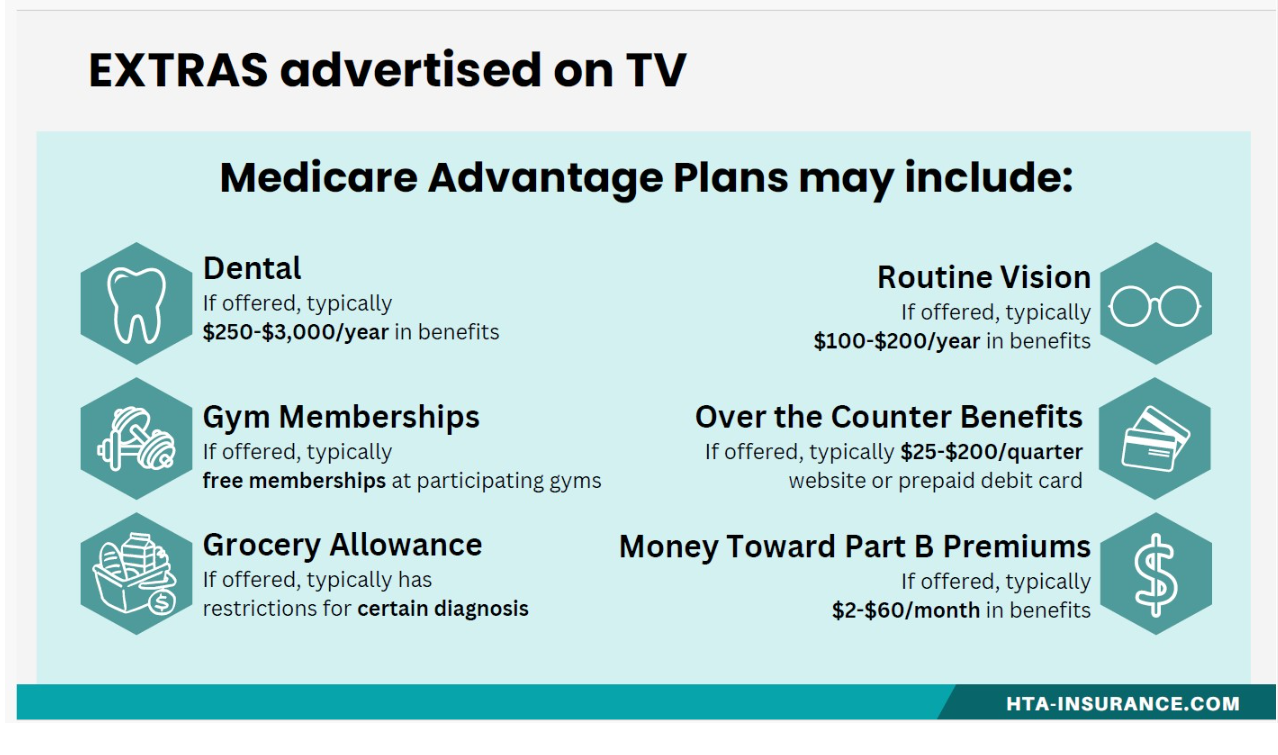 EXTRAS advertised on TV

Medicare Advantage Plans may include:

Dental
If offered, typically
$250-$3,000/year in benefits

Gym Memberships
If offered, typically
free memberships at participating gyms

Grocery Allowance
If offered, typically has
restrictions for certain diagnosis

Routine Vision
If offered, typically
$100-$200/year in benefits

Over the Counter Benefits
If offered, typically $25-$200/quarter
website or prepaid debit card

Money Toward Part B Premiums
If offered, typically
$2-$60/month in benefits

HTA-INSURANCE.COM